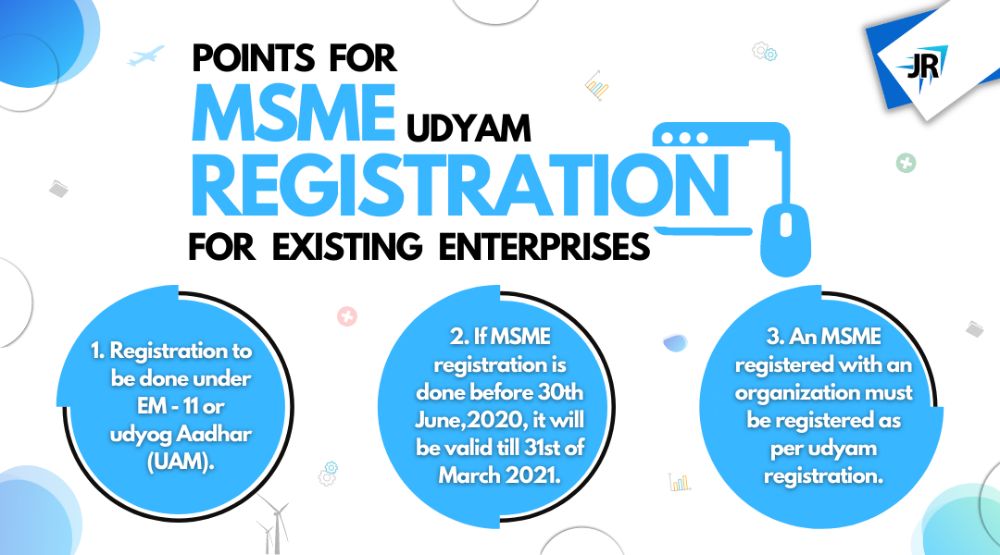 JR

POINTS FOR MSME UDYAM REGISTRATION FOR EXISTING ENTERPRISES

1. Registration to be done under EM - 11 or udyog Aadhar (UAM).

2. If MSME registration is done before 30th June,2020, it will be valid till 31st of March 2021.

3. An MSME registered with an organization must be registered as per udyam registration.